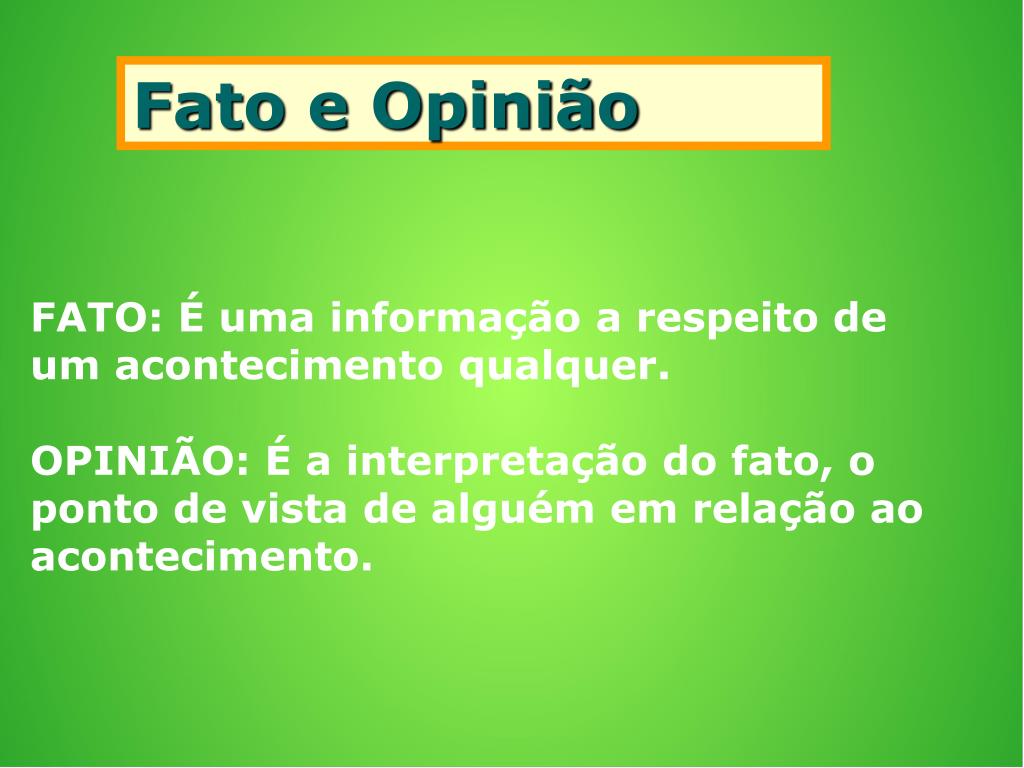 Fato e Opinião

FATO: É uma informação a respeito de um acontecimento qualquer.

OPINIÃO: É a interpretação do fato, o ponto de vista de alguém em relação ao acontecimento.